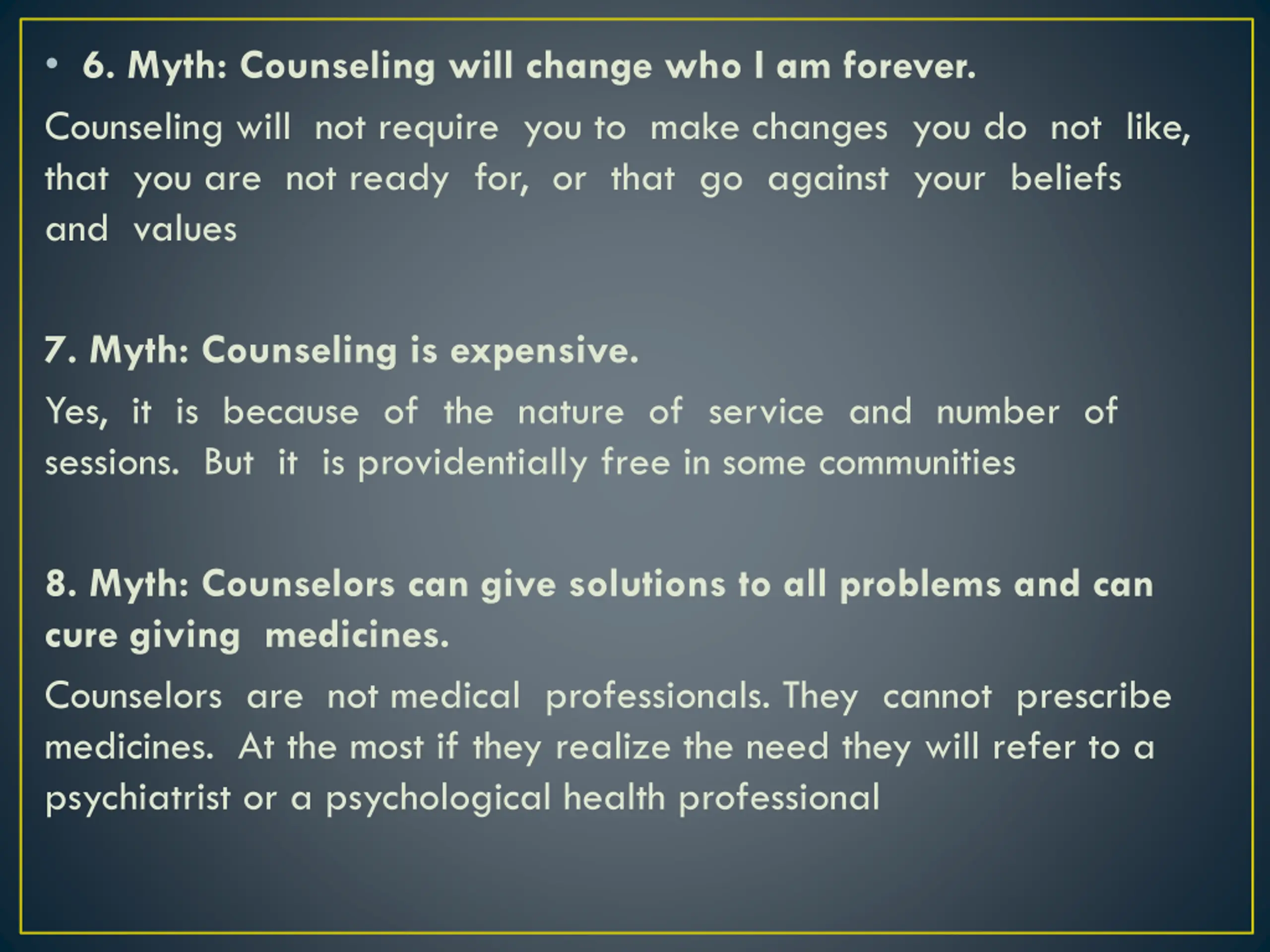 • 6. Myth: Counseling will change who I am forever.

Counseling will not require you to make changes you do not like, that you are not ready for, or that go against your beliefs and values

7. Myth: Counseling is expensive.

Yes, it is because of the nature of service and number of sessions. But it is providentially free in some communities

8. Myth: Counselors can give solutions to all problems and can cure giving medicines.

Counselors are not medical professionals. They cannot prescribe medicines. At the most if they realize the need they will refer to a psychiatrist or a psychological health professional